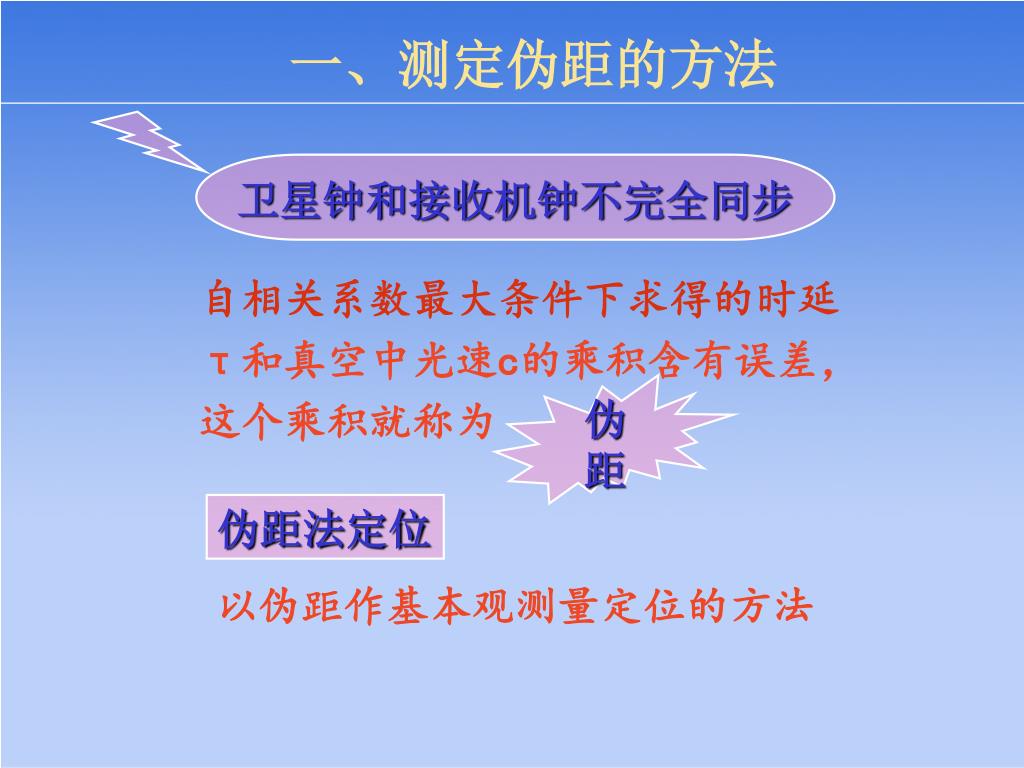 一、测定伪距的方法

卫星钟和接收机钟不完全同步

自相关系数最大条件下求得的时延τ和真空中光速c的乘积含有误差，这个乘积就称为

伪距

伪距法定位

以伪距作基本观测量定位的方法